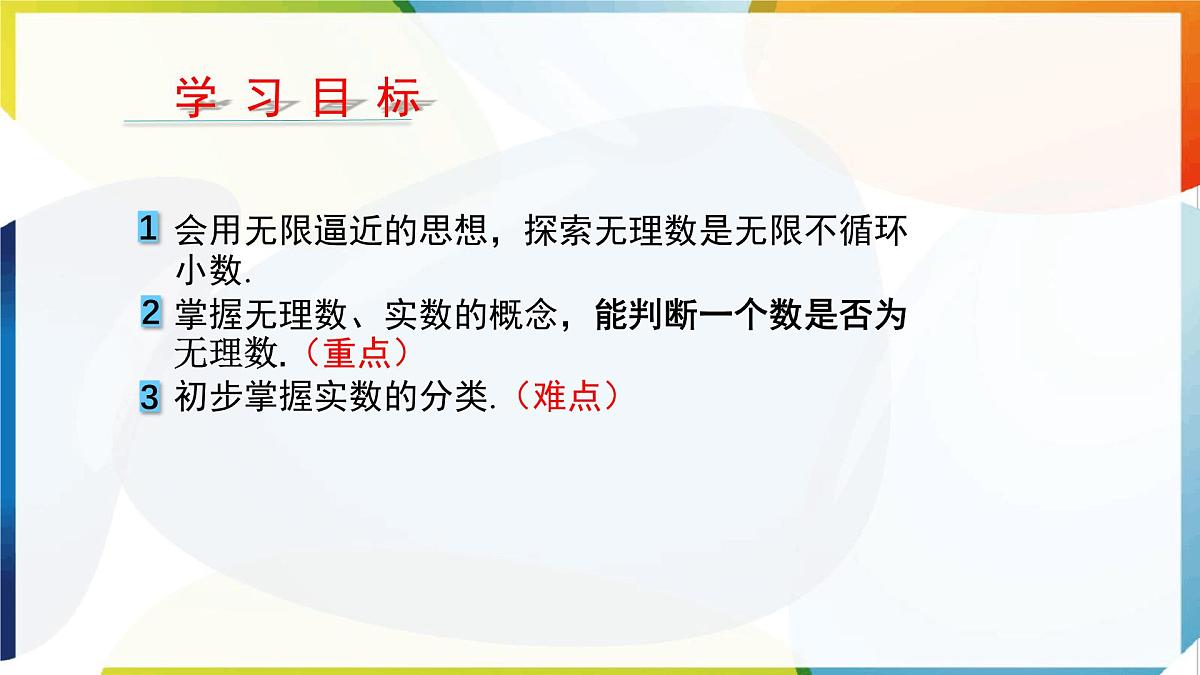 学习目标

1 会用无限逼近的思想，探索无理数是无限不循环小数.

2 掌握无理数、实数的概念，能判断一个数是否为无理数.（重点）

3 初步掌握实数的分类.（难点）